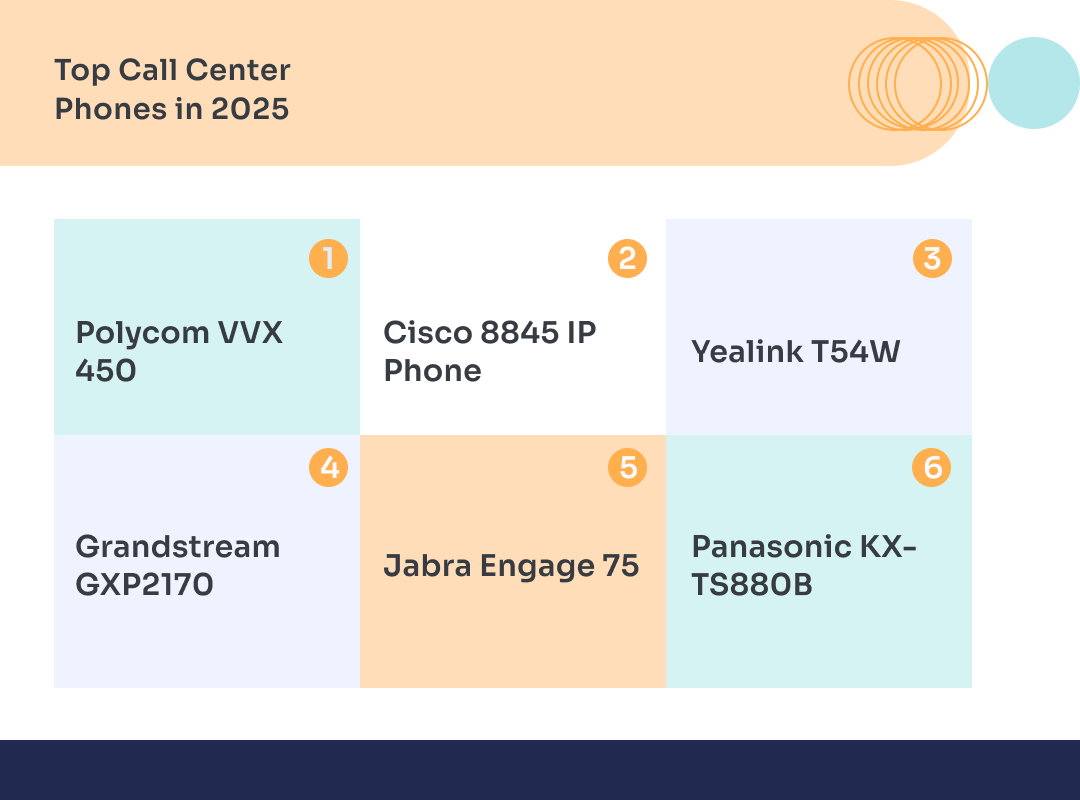 Top Call Center Phones in 2025

1
Polycom VVX 450

2
Cisco 8845 IP Phone

3
Yealink T54W

4
Grandstream GXP2170

5
Jabra Engage 75

6
Panasonic KX-TS880B